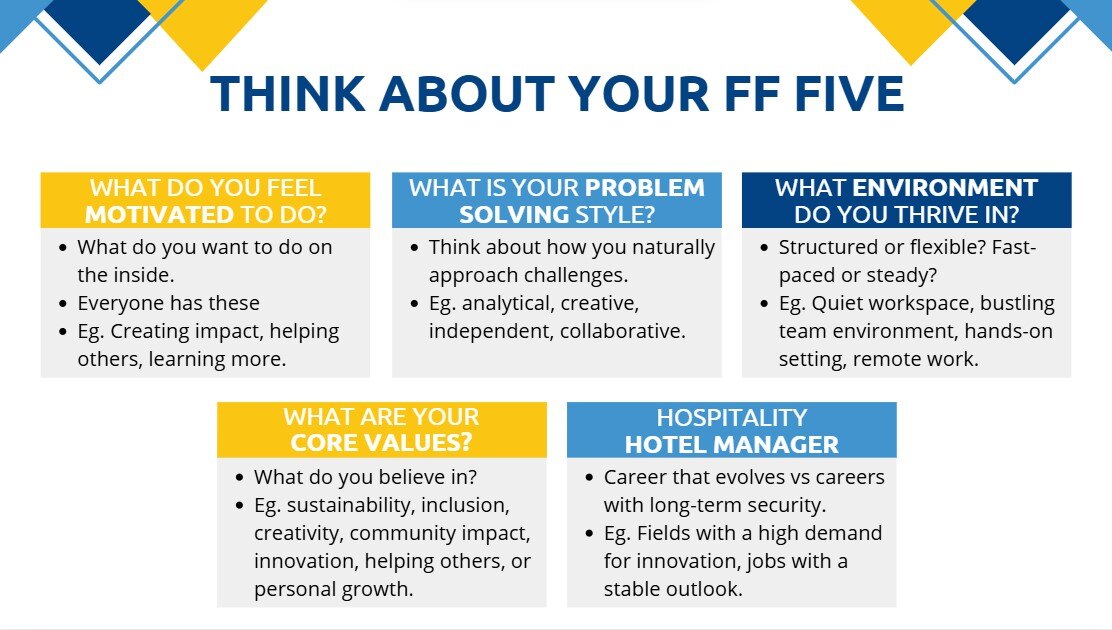 THINK ABOUT YOUR FF FIVE

WHAT DO YOU FEEL MOTIVATED TO DO?

- What do you want to do on the inside.
- Everyone has these
- Eg. Creating impact, helping others, learning more.

WHAT IS YOUR PROBLEM SOLVING STYLE?

- Think about how you naturally approach challenges.
- Eg. analytical, creative, independent, collaborative.

WHAT ENVIRONMENT DO YOU THRIVE IN?

- Structured or flexible? Fast-paced or steady?
- Eg. Quiet workspace, bustling team environment, hands-on setting, remote work.

WHAT ARE YOUR CORE VALUES?

- What do you believe in?
- Eg. sustainability, inclusion, creativity, community impact, innovation, helping others, or personal growth.

HOSPITALITY HOTEL MANAGER

- Career that evolves vs careers with long-term security.
- Eg. Fields with a high demand for innovation, jobs with a stable outlook.